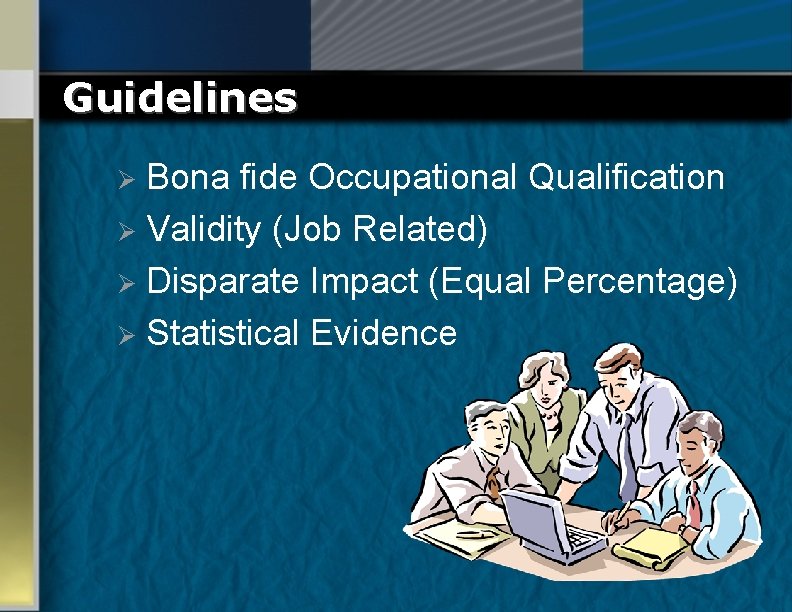 Guidelines

➢ Bona fide Occupational Qualification
➢ Validity (Job Related)
➢ Disparate Impact (Equal Percentage)
➢ Statistical Evidence